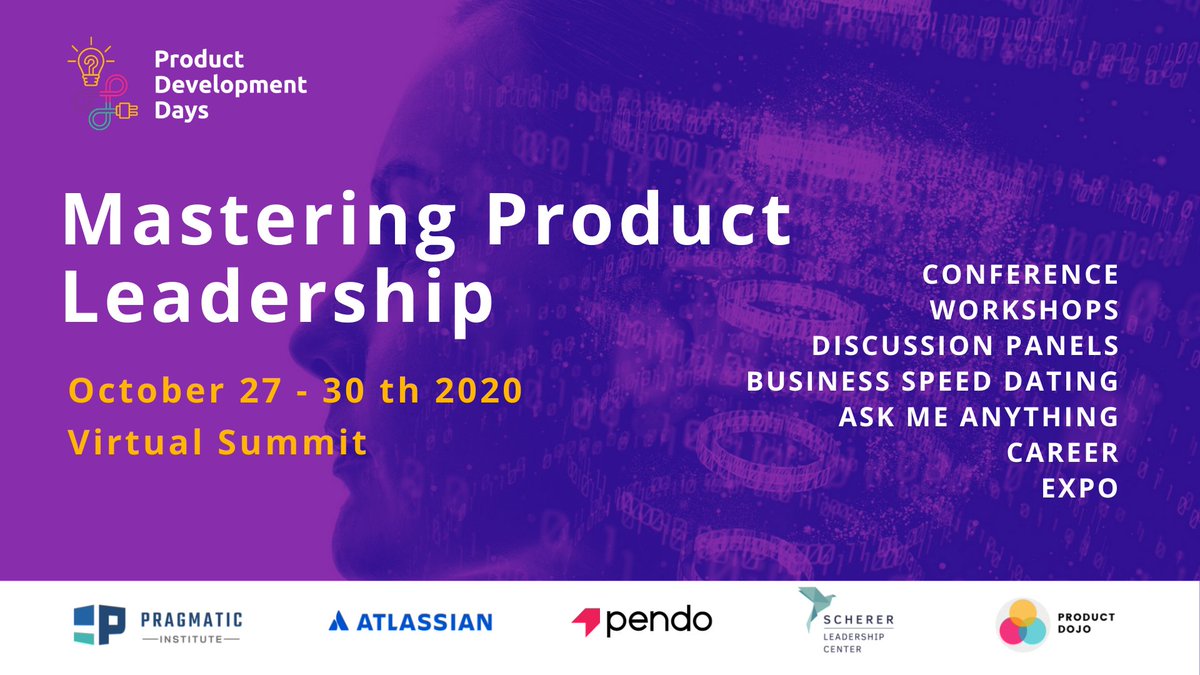 Product Development Days

Mastering Product Leadership

October 27 - 30 th 2020
Virtual Summit

CONFERENCE
WORKSHOPS
DISCUSSION PANELS
BUSINESS SPEED DATING
ASK ME ANYTHING
CAREER
EXPO

PRAGMATIC INSTITUTE

ATLASSIAN

pendo

SCHERER LEADERSHIP CENTER

PRODUCT DOJO